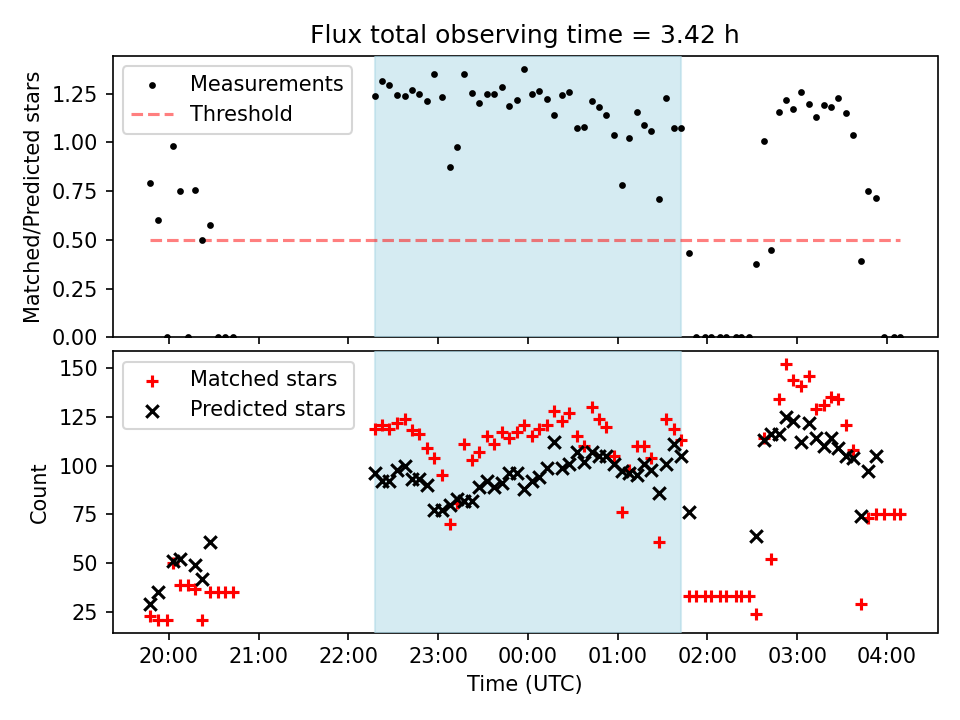 Flux total observing time = 3.42 h

Measurements
Threshold

Matched/Predicted stars

1.25
1.00
0.75
0.50
0.25
0.00

Matched stars
Predicted stars

Count

150
125
100
75
50
25

20:00
21:00
22:00
23:00
00:00
01:00
02:00
03:00
04:00

Time (UTC)